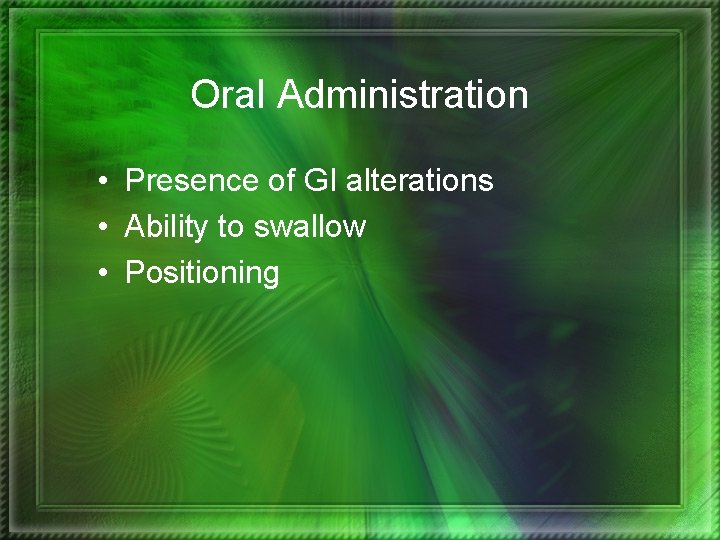 Oral Administration

• Presence of GI alterations
• Ability to swallow
• Positioning